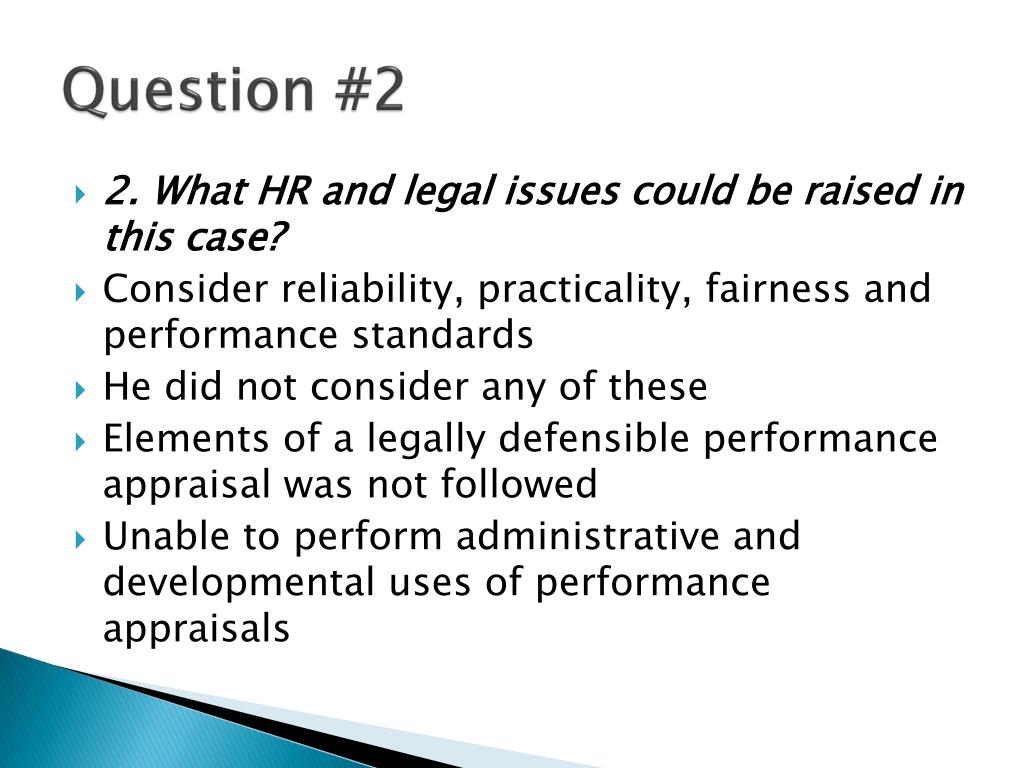 Question #2

2. What HR and legal issues could be raised in this case?

Consider reliability, practicality, fairness and performance standards

He did not consider any of these

Elements of a legally defensible performance appraisal was not followed

Unable to perform administrative and developmental uses of performance appraisals